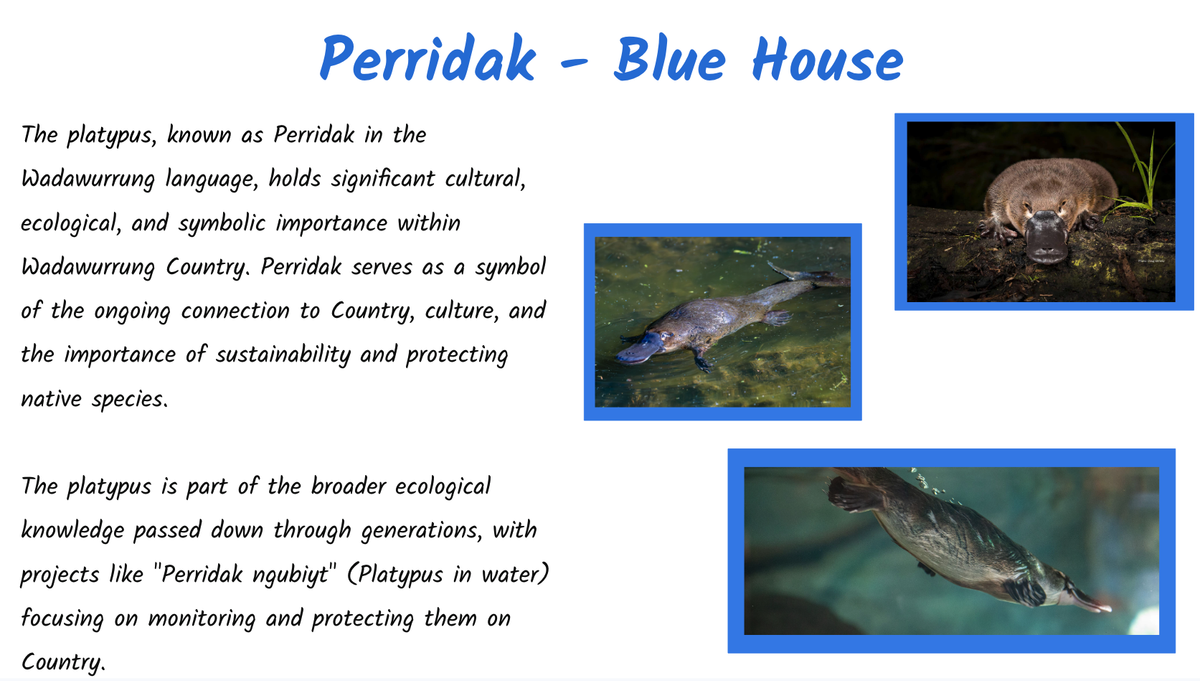 Perridak - Blue House

The platypus, known as Perridak in the Wadawurrung language, holds significant cultural, ecological, and symbolic importance within Wadawurrung Country. Perridak serves as a symbol of the ongoing connection to Country, culture, and the importance of sustainability and protecting native species.

The platypus is part of the broader ecological knowledge passed down through generations, with projects like "Perridak ngubiyt" (Platypus in water) focusing on monitoring and protecting them on Country.